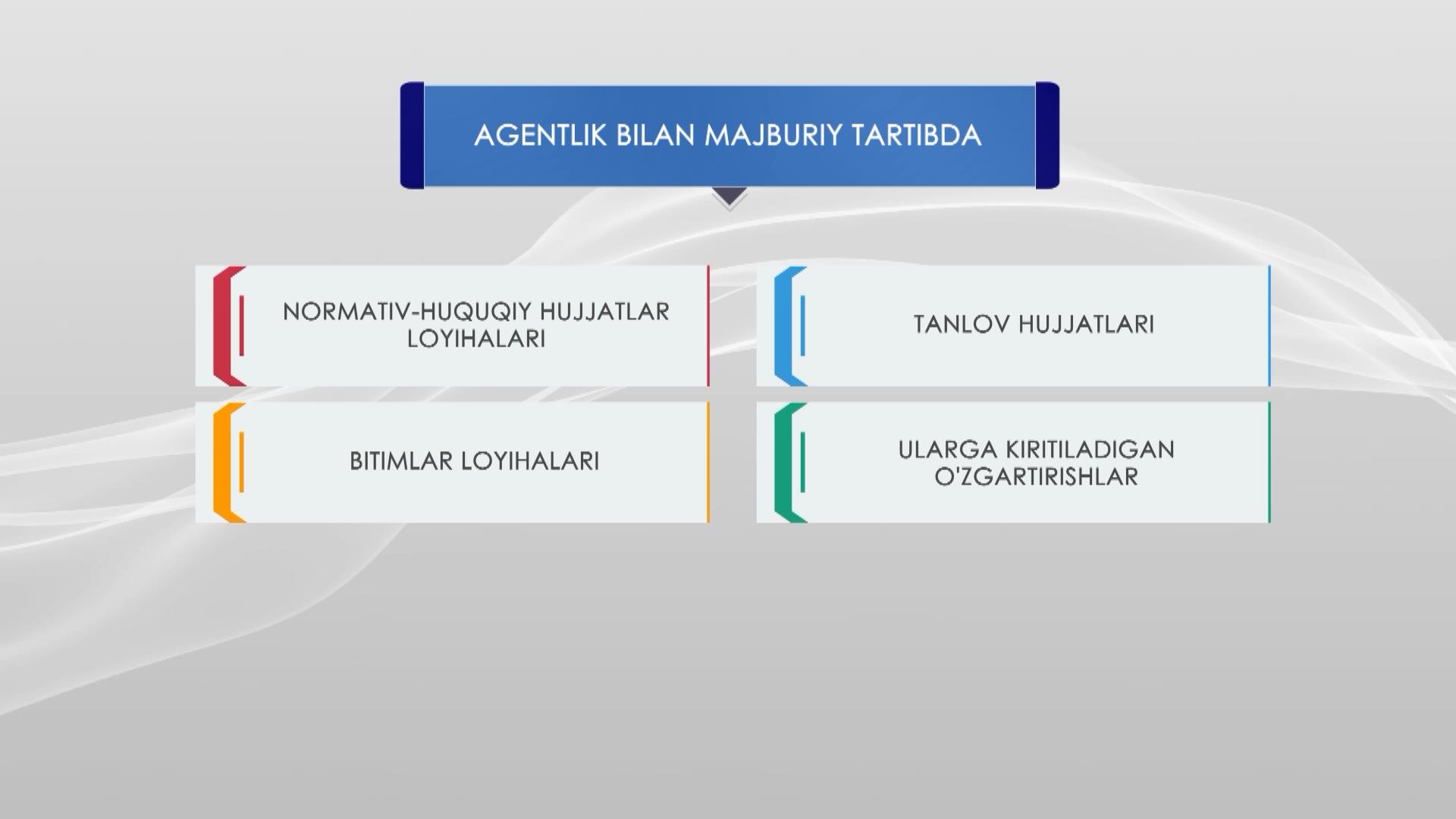 AGENTLIK BILAN MAJBURIY TARTIBDA

NORMATIV-HUQUQIY HUJJATLAR LOYIHALARI

TANLOV HUJJATLARI

BITIMLAR LOYIHALARI

ULARGA KIRITILADIGAN O'ZGARTIRISHLAR